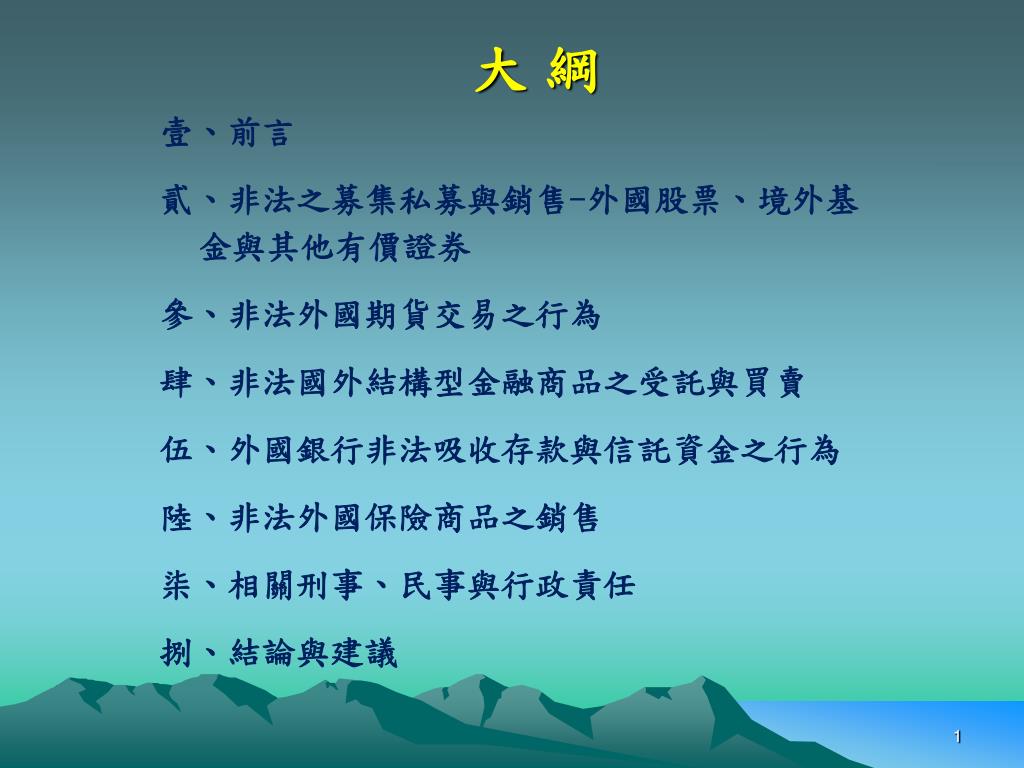 大 綱

壹、前言

貳、非法之募集私募與銷售-外國股票、境外基金與其他有價證券

參、非法外國期貨交易之行為

肆、非法國外結構型金融商品之受託與買賣

伍、外國銀行非法吸收存款與信託資金之行為

陸、非法外國保險商品之銷售

柒、相關刑事、民事與行政責任

捌、結論與建議

1